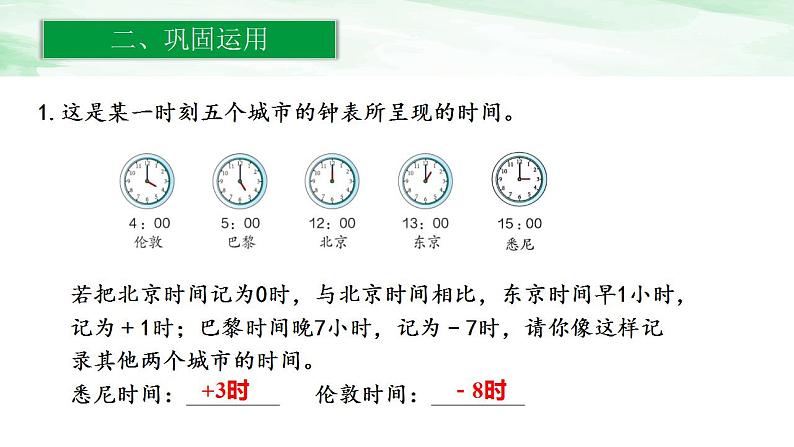 二、巩固运用

1. 这是某一时刻五个城市的钟表所呈现的时间。

4：00 伦敦　5：00 巴黎　12：00 北京　13：00 东京　15：00 悉尼

若把北京时间记为0时，与北京时间相比，东京时间早1小时，记为＋1时；巴黎时间晚7小时，记为－7时，请你像这样记录其他两个城市的时间。

悉尼时间：+3时　伦敦时间：- 8时